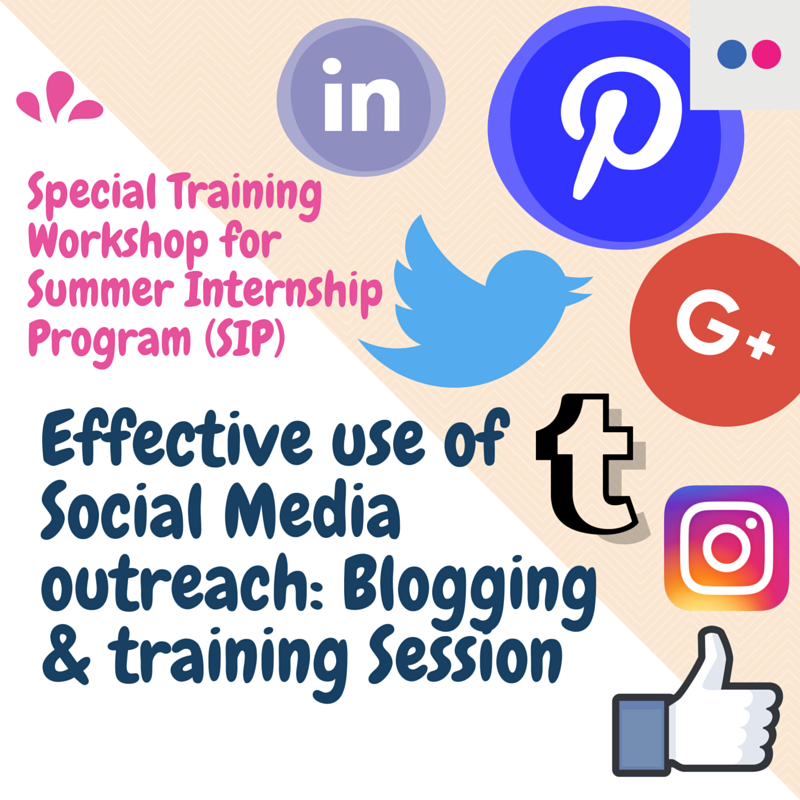 in

G+

t

Special Training Workshop for Summer Internship Program (SIP)

Effective use of Social Media outreach: Blogging & training Session